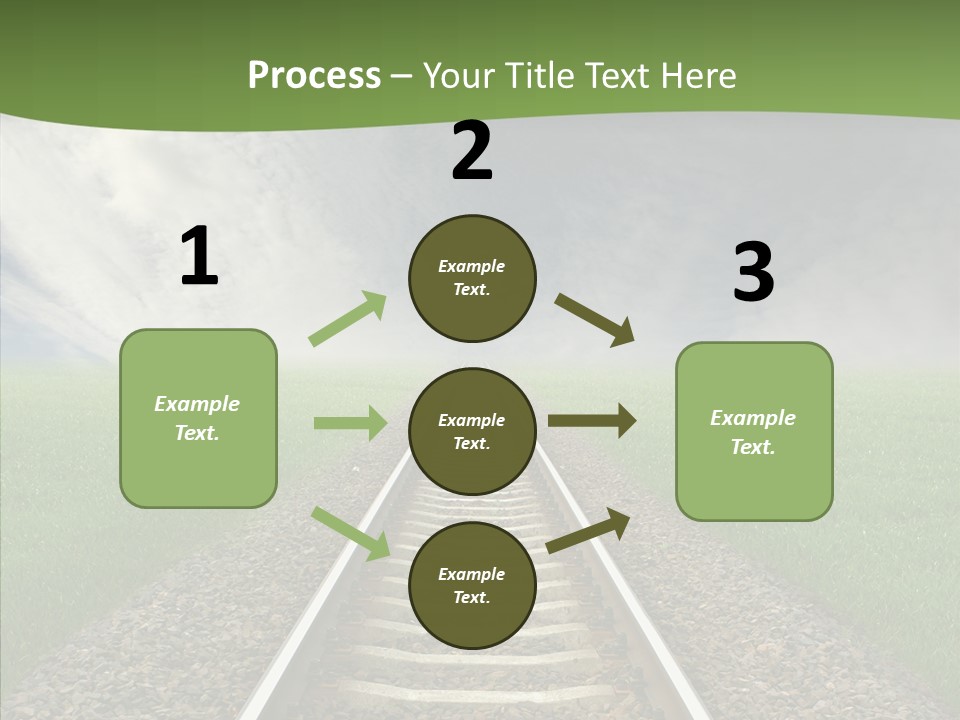 Process – Your Title Text Here

1

Example Text.

2

Example Text.

Example Text.

Example Text.

3

Example Text.